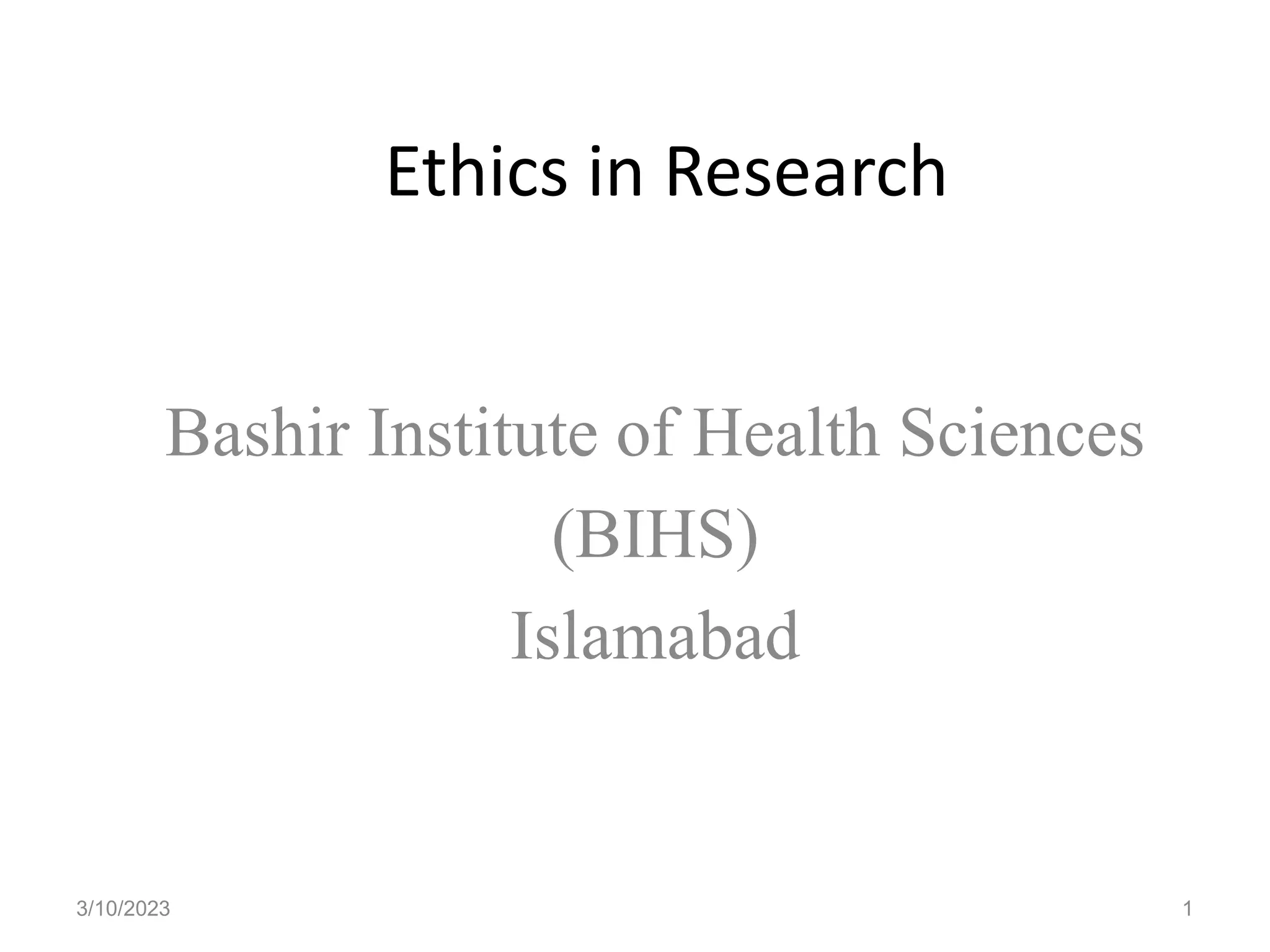 Ethics in Research

Bashir Institute of Health Sciences (BIHS) Islamabad

3/10/2023

1